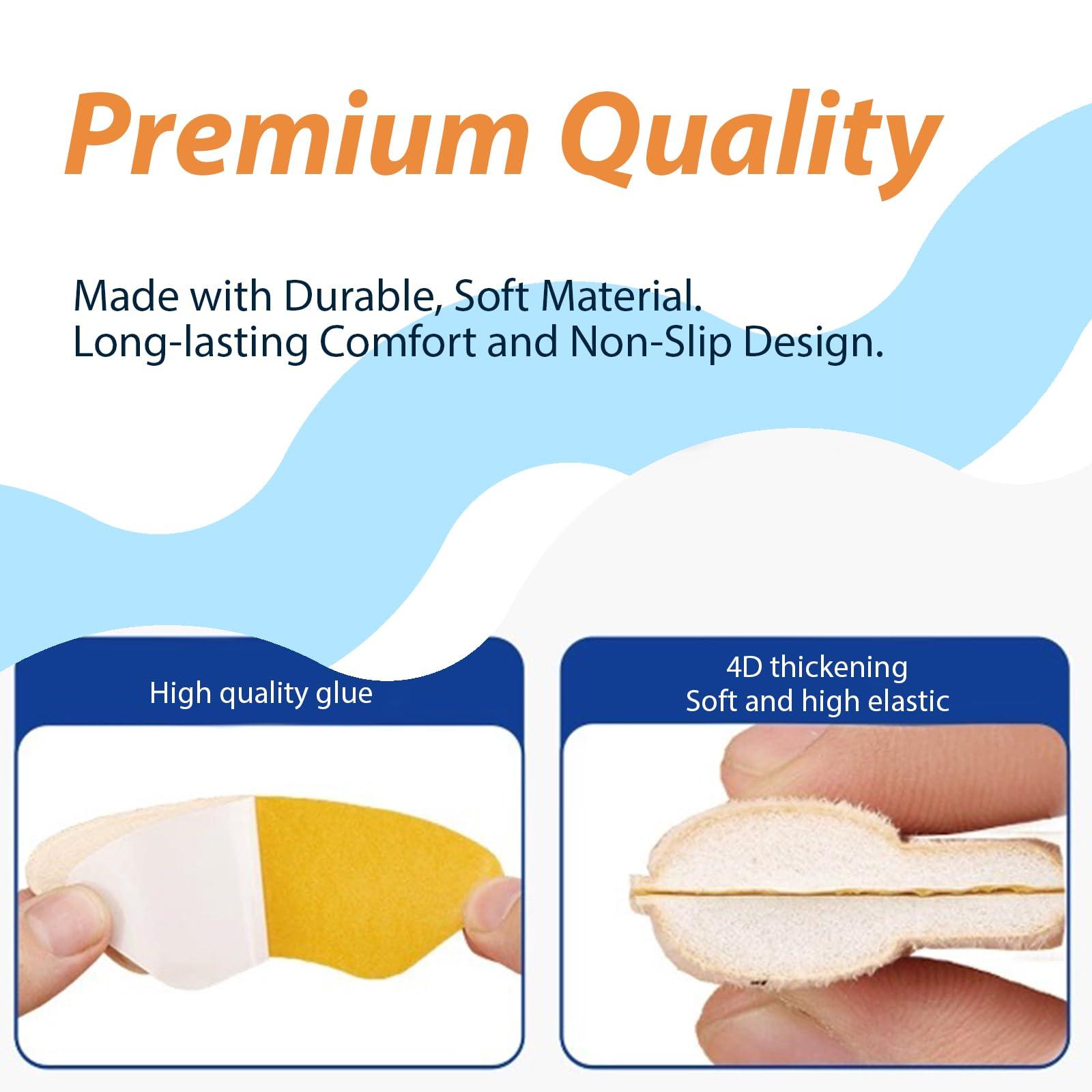 Premium Quality

Made with Durable, Soft Material.
Long-lasting Comfort and Non-Slip Design.

High quality glue

4D thickening
Soft and high elastic